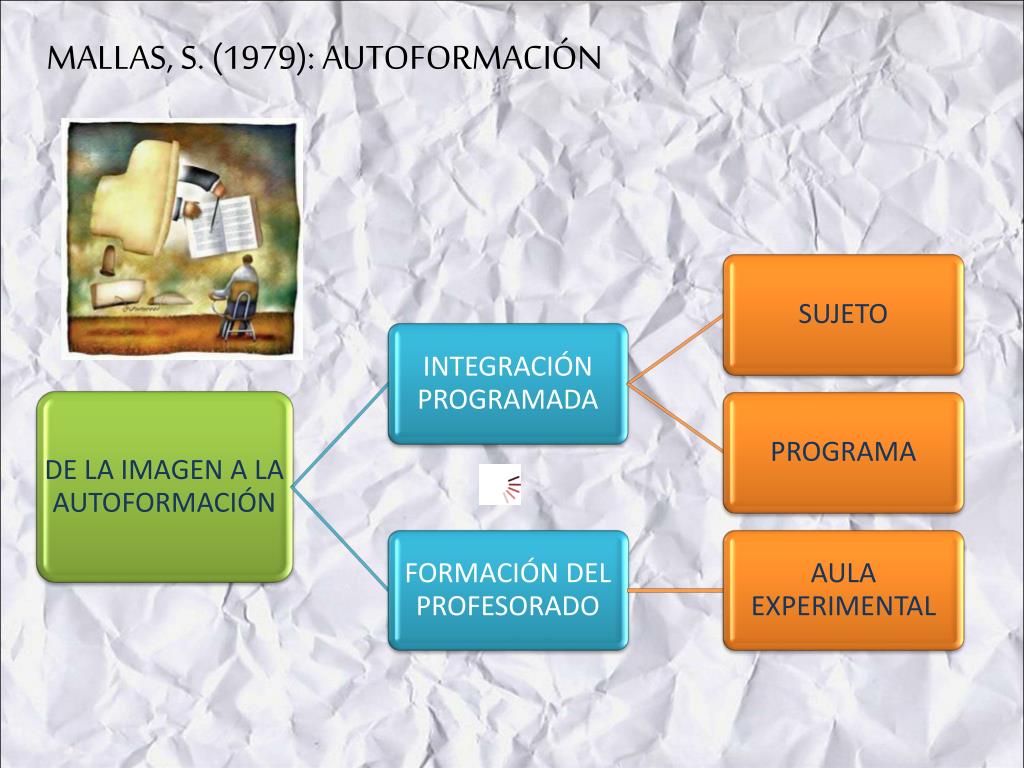 MALLAS, S. (1979): AUTOFORMACIÓN

DE LA IMAGEN A LA AUTOFORMACIÓN

INTEGRACIÓN PROGRAMADA

SUJETO

PROGRAMA

FORMACIÓN DEL PROFESORADO

AULA EXPERIMENTAL